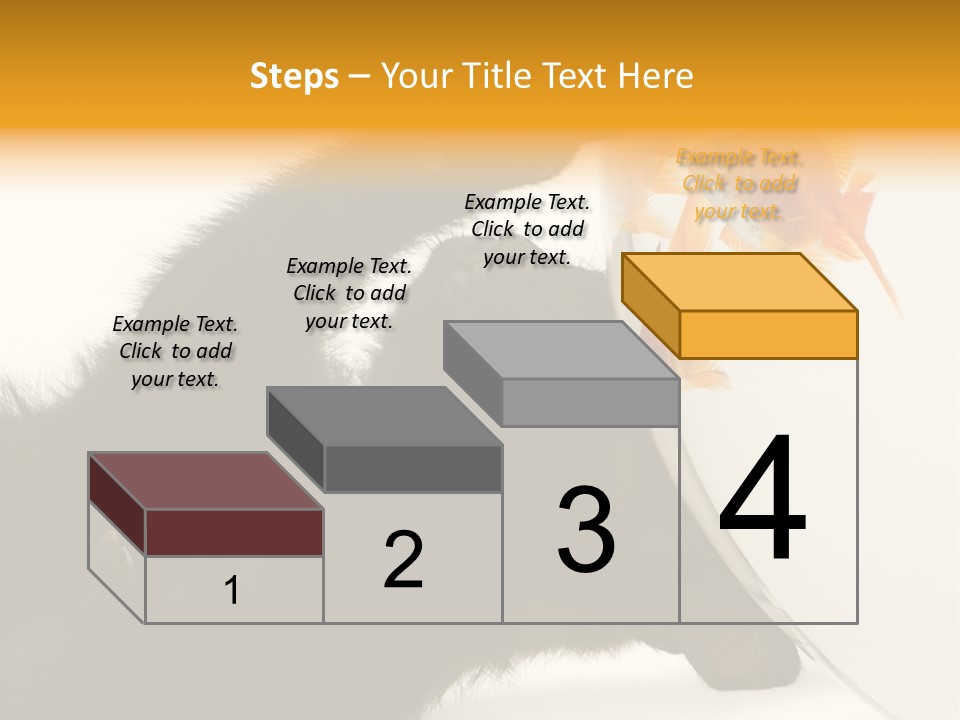 Steps – Your Title Text Here

Example Text. Click to add your text.

Example Text. Click to add your text.

Example Text. Click to add your text.

Example Text. Click to add your text.

1

2

3

4